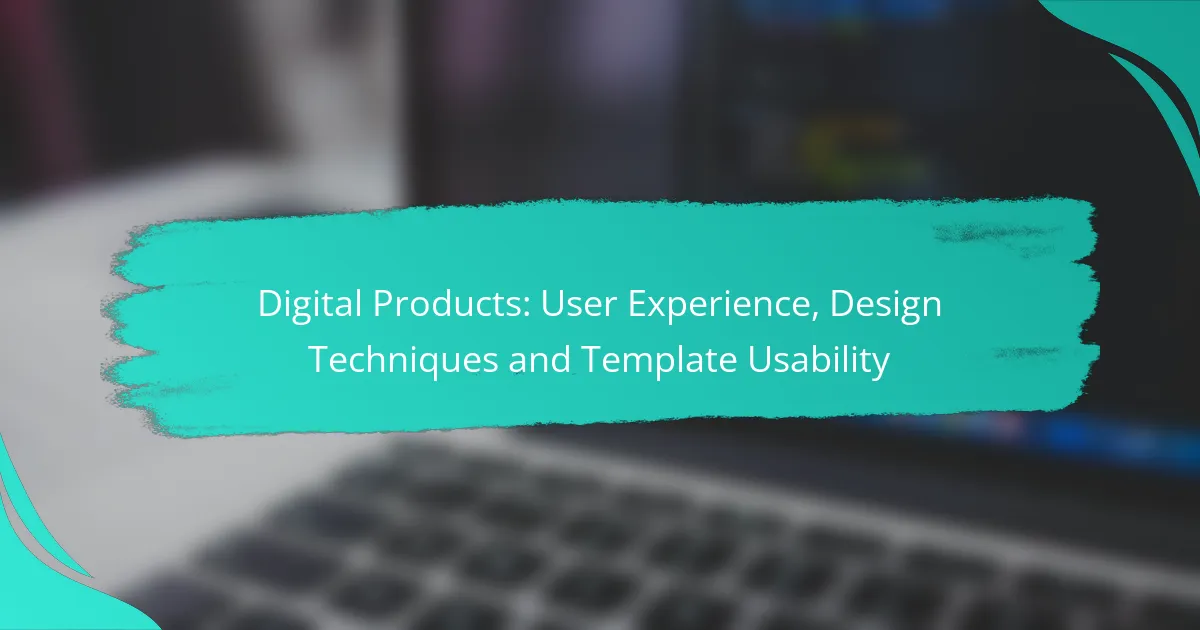 Digital Products: User Experience, Design Techniques and Template Usability